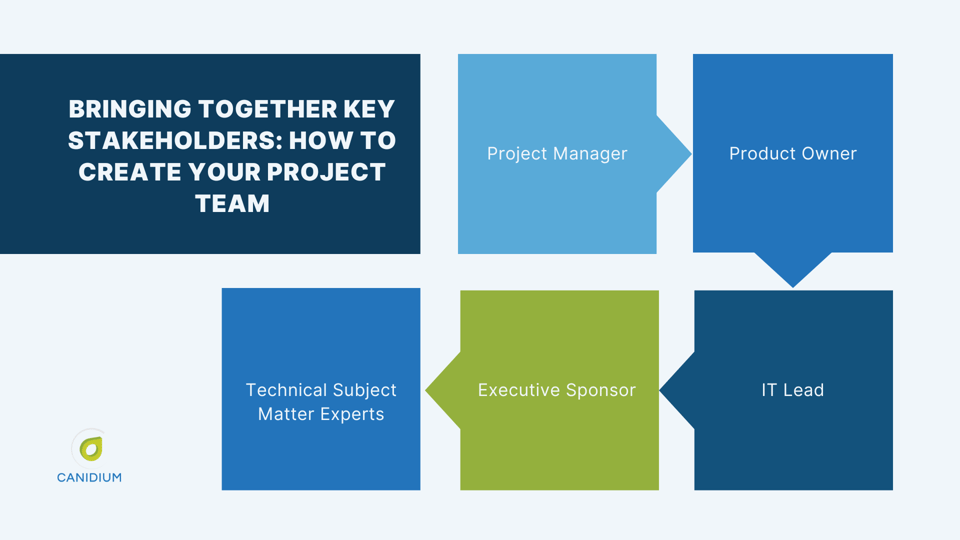 BRINGING TOGETHER KEY STAKEHOLDERS: HOW TO CREATE YOUR PROJECT TEAM

Project Manager

Product Owner

IT Lead

Executive Sponsor

Technical Subject Matter Experts

CANIDIUM